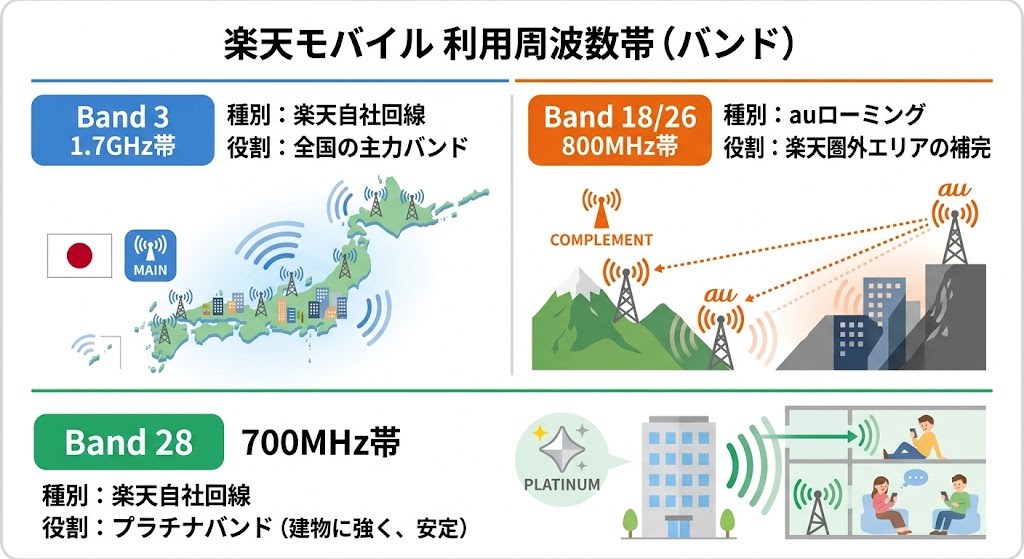 楽天モバイル 利用周波数帯（バンド）

Band 3
1.7GHz帯

種別：楽天自社回線
役割：全国の主力バンド

MAIN

Band 18/26
800MHz帯

種別：auローミング
役割：楽天圏外エリアの補完

COMPLEMENT

au

au

Band 28

700MHz帯

種別：楽天自社回線
役割：プラチナバンド（建物に強く、安定）

PLATINUM